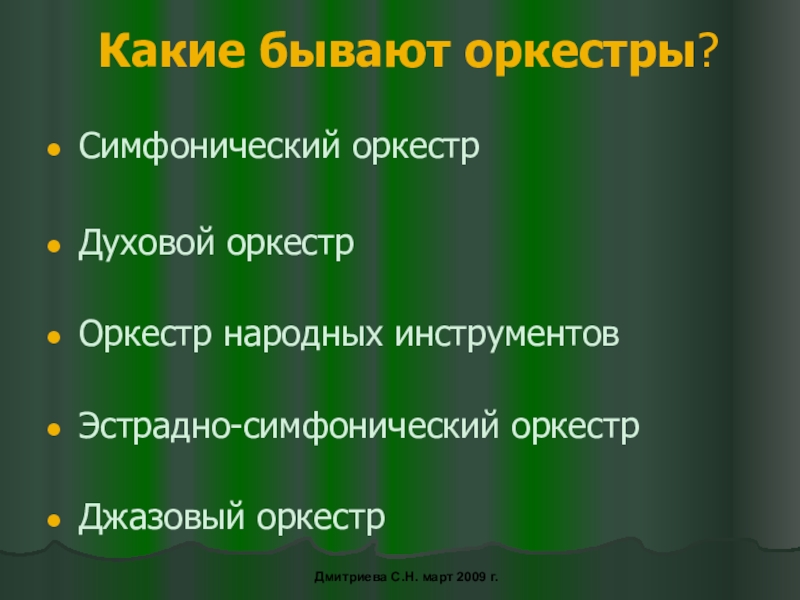 Какие бывают оркестры?

- Симфонический оркестр
- Духовой оркестр
- Оркестр народных инструментов
- Эстрадно-симфонический оркестр
- Джазовый оркестр

Дмитриева С.Н. март 2009 г.